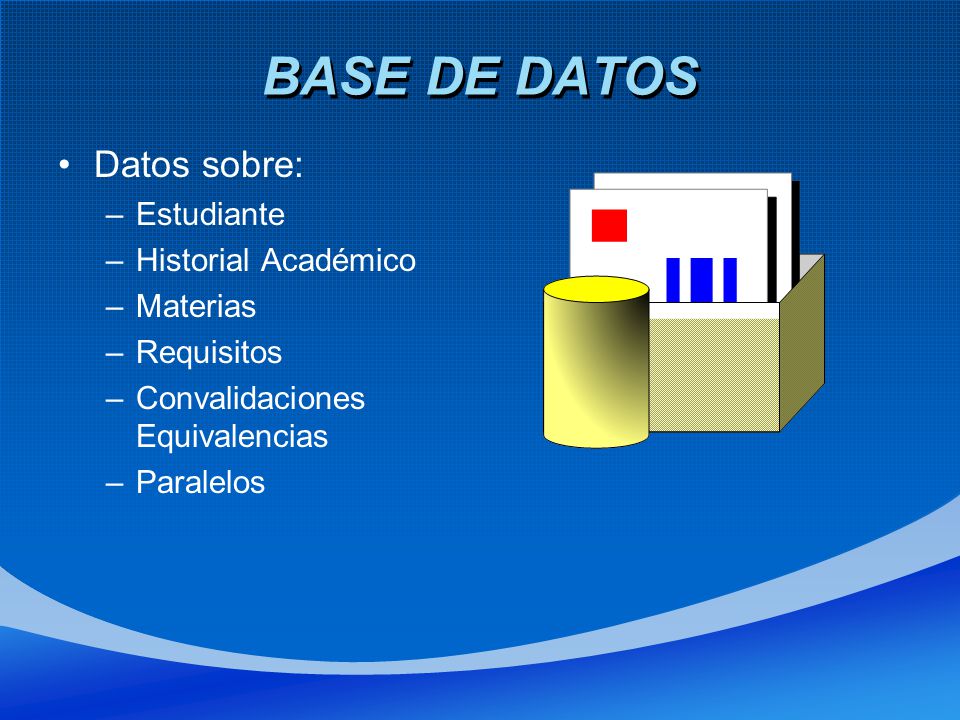 BASE DE DATOS

• Datos sobre:
– Estudiante
– Historial Académico
– Materias
– Requisitos
– Convalidaciones Equivalencias
– Paralelos